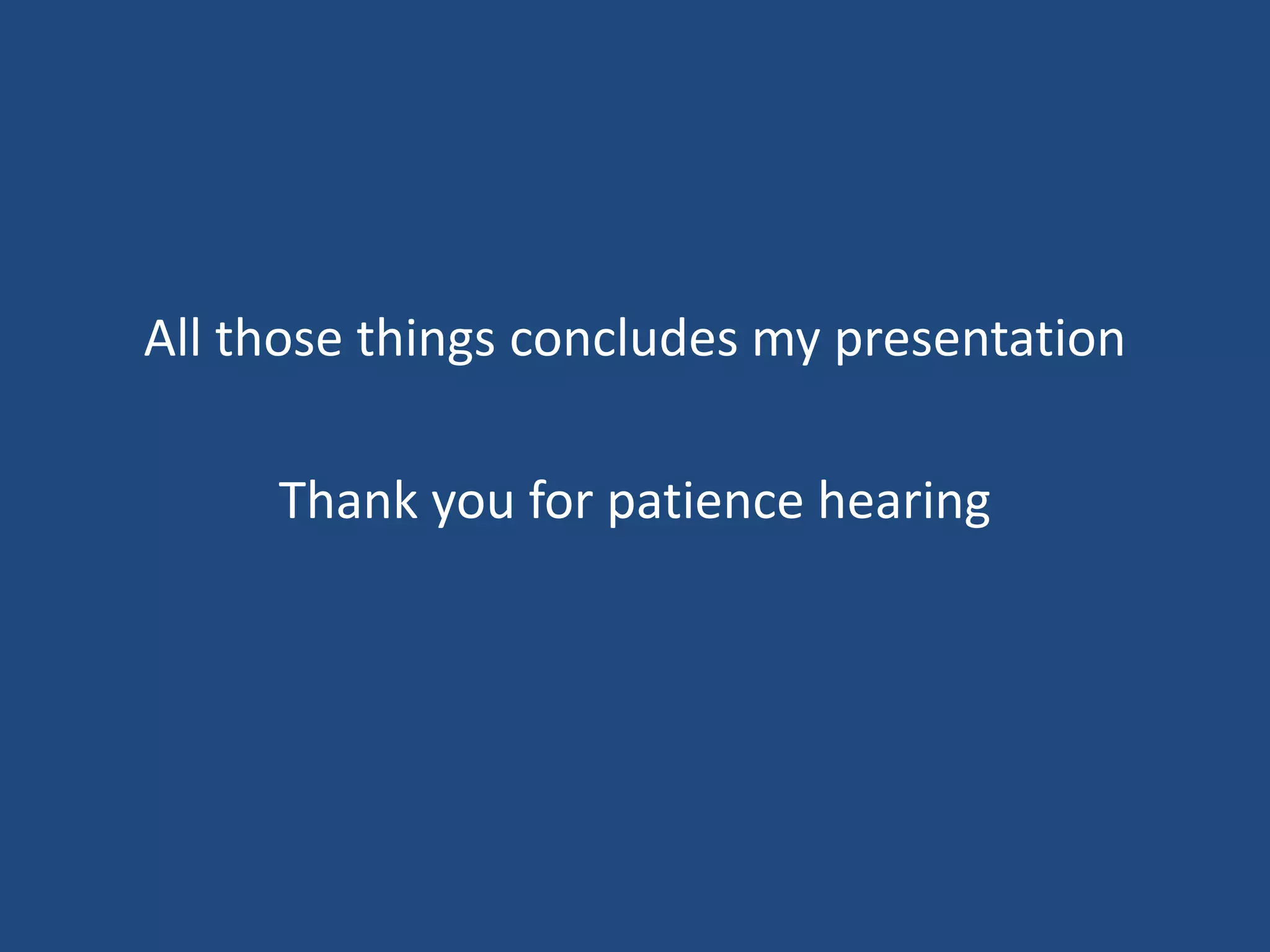 All those things concludes my presentation

Thank you for patience hearing